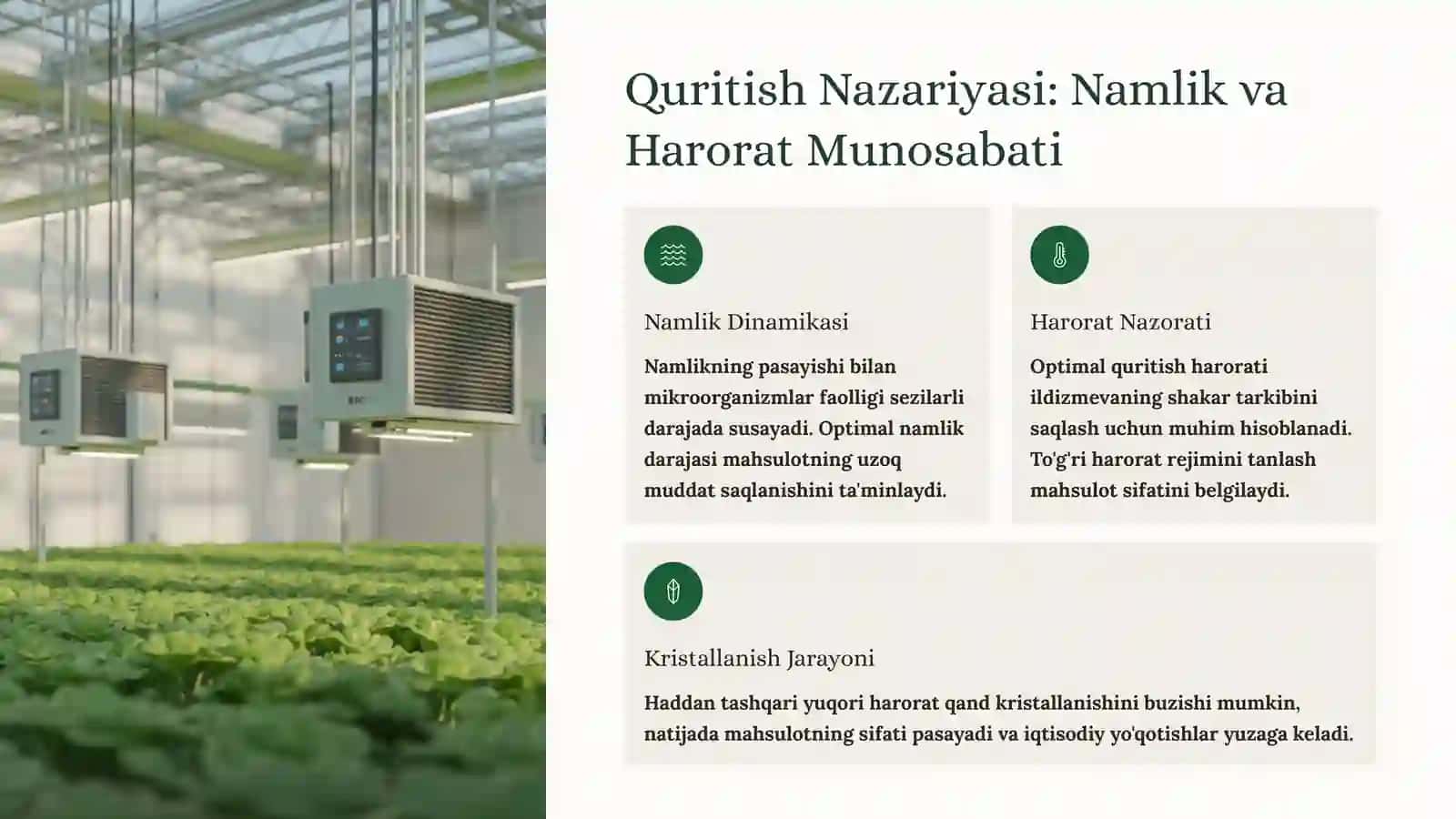 Quritish Nazariyasi: Namlik va Harorat Munosabati

Namlik Dinamikasi

Namlikning pasayishi bilan mikroorganizmlar faolligi sezilarli darajada susayadi. Optimal namlik darajasi mahsulotning uzoq muddat saqlanishini ta'minlaydi.

Harorat Nazorati

Optimal quritish harorati ildizmevaning shakar tarkibini saqlash uchun muhim hisoblanadi. To'g'ri harorat rejimini tanlash mahsulot sifatini belgilaydi.

Kristallanish Jarayoni

Haddan tashqari yuqori harorat qand kristallanishini buzishi mumkin, natijada mahsulotning sifati pasayadi va iqtisodiy yo'qotishlar yuzaga keladi.